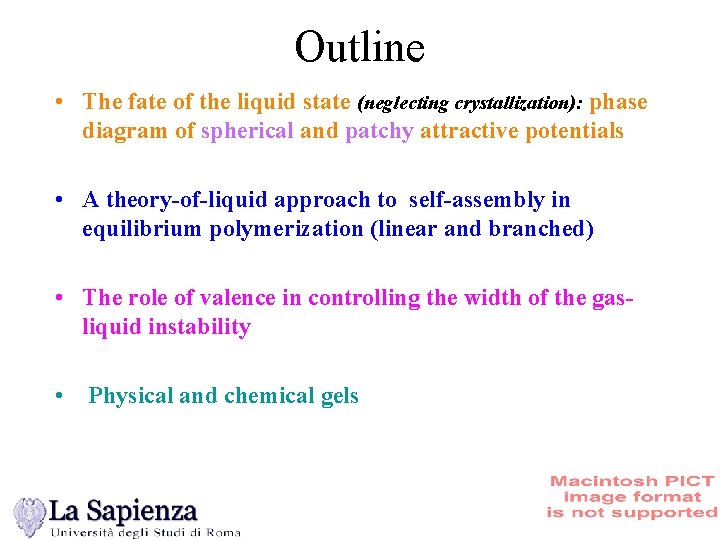 Outline

• The fate of the liquid state (neglecting crystallization): phase diagram of spherical and patchy attractive potentials

• A theory-of-liquid approach to self-assembly in equilibrium polymerization (linear and branched)

• The role of valence in controlling the width of the gas-liquid instability

• Physical and chemical gels

La Sapienza
Università degli Studi di Roma

Macintosh PICT
image format
is not supported